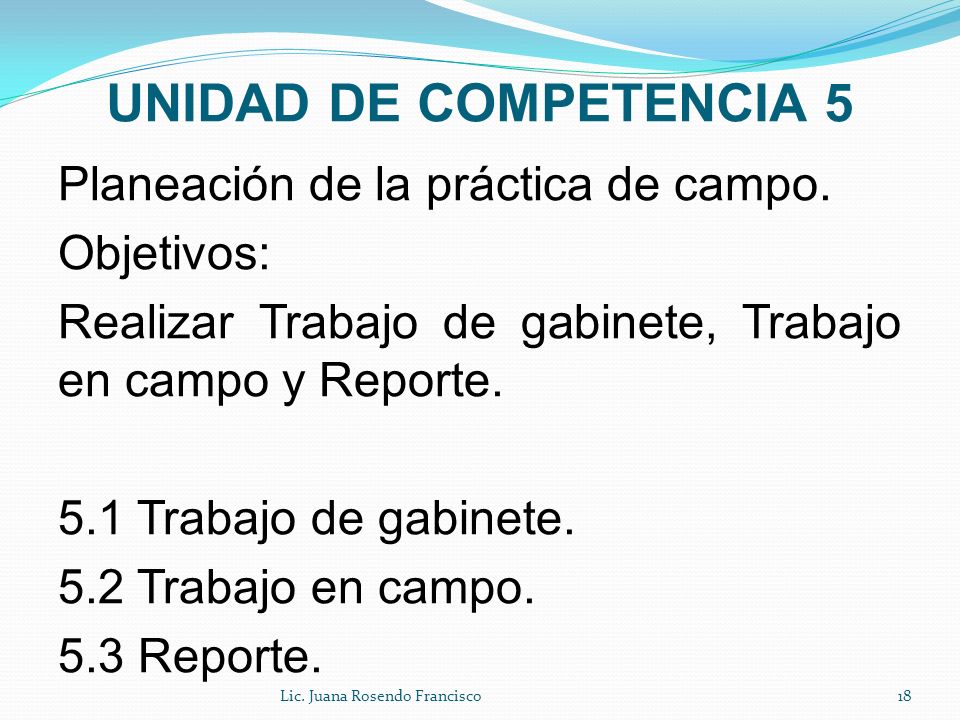 UNIDAD DE COMPETENCIA 5

Planeación de la práctica de campo.

Objetivos:

Realizar Trabajo de gabinete, Trabajo en campo y Reporte.

5.1 Trabajo de gabinete.

5.2 Trabajo en campo.

5.3 Reporte.

Lic. Juana Rosendo Francisco

18